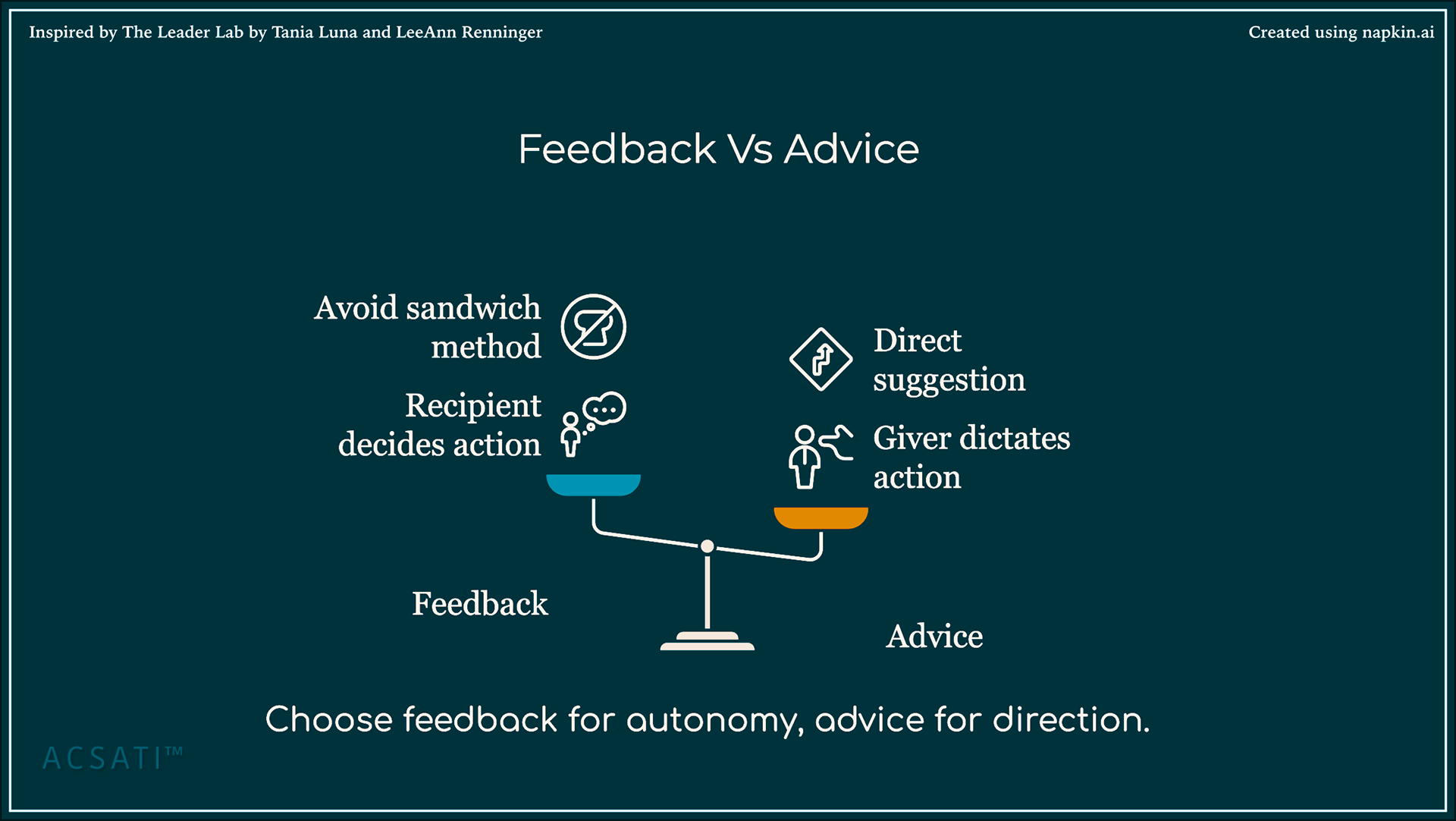 Inspired by The Leader Lab by Tania Luna and LeeAnn Renninger

Created using napkin.ai

Feedback Vs Advice

Avoid sandwich method

Recipient decides action

Direct suggestion

Giver dictates action

Feedback

Advice

Choose feedback for autonomy, advice for direction.

ACSATI™